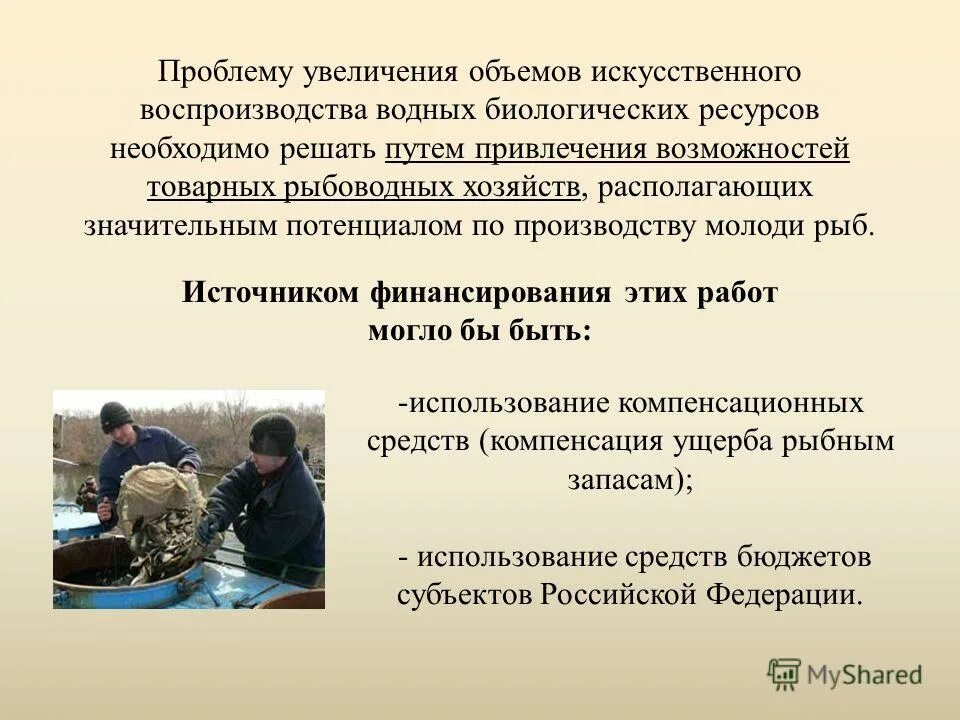 Проблему увеличения объемов искусственного воспроизводства водных биологических ресурсов необходимо решать путем привлечения возможностей товарных рыбоводных хозяйств, располагающих значительным потенциалом по производству молоди рыб.

Источником финансирования этих работ могло бы быть:

-использование компенсационных средств (компенсация ущерба рыбным запасам);

- использование средств бюджетов субъектов Российской Федерации.

MyShared